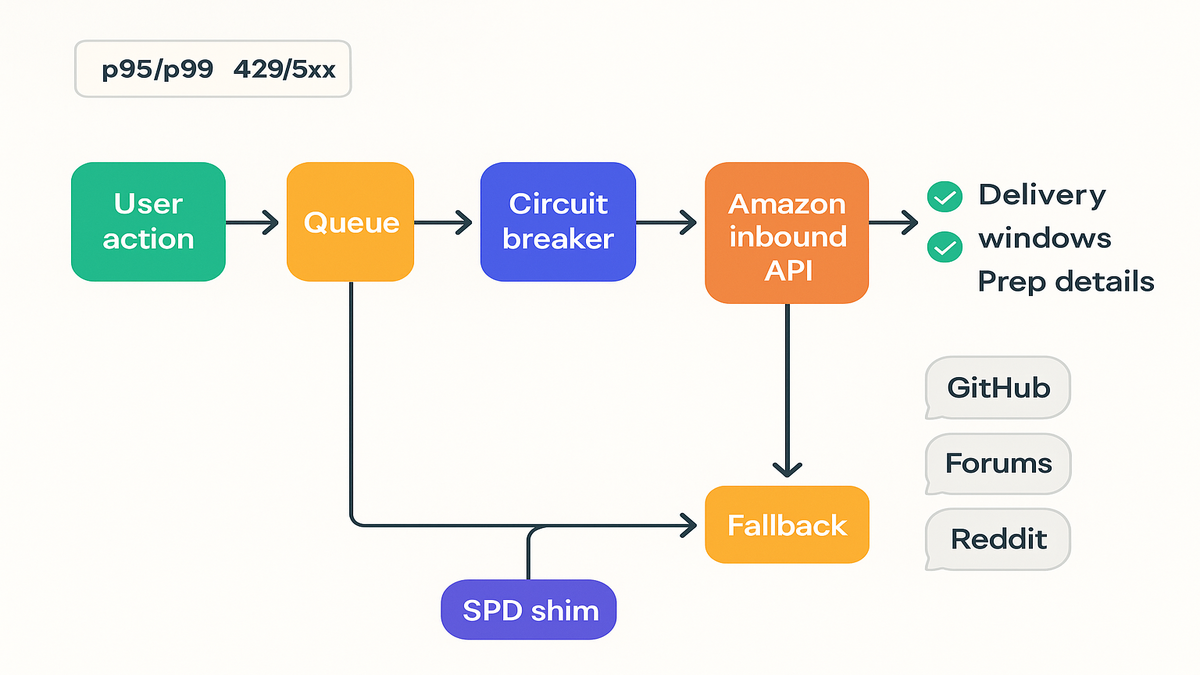 p95/p99 429/5xx

User action

Queue

Circuit breaker

Amazon inbound API

Delivery windows
Prep details

GitHub

Forums

Reddit

Fallback

SPD shim